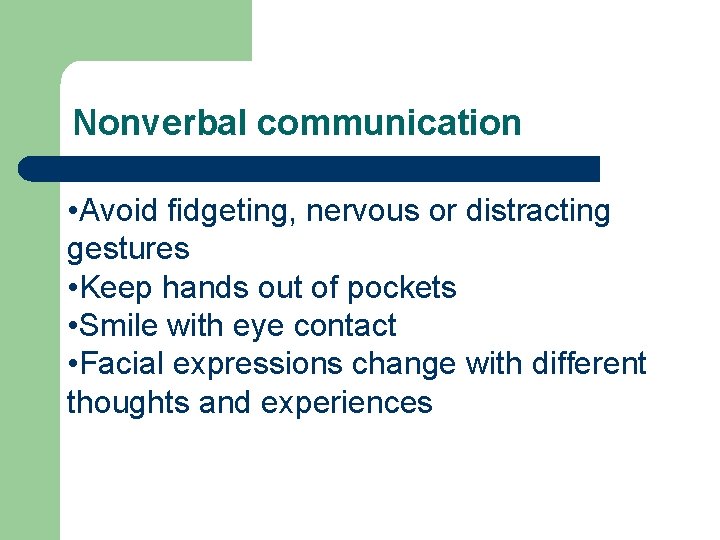 Nonverbal communication

•Avoid fidgeting, nervous or distracting gestures
•Keep hands out of pockets
•Smile with eye contact
•Facial expressions change with different thoughts and experiences